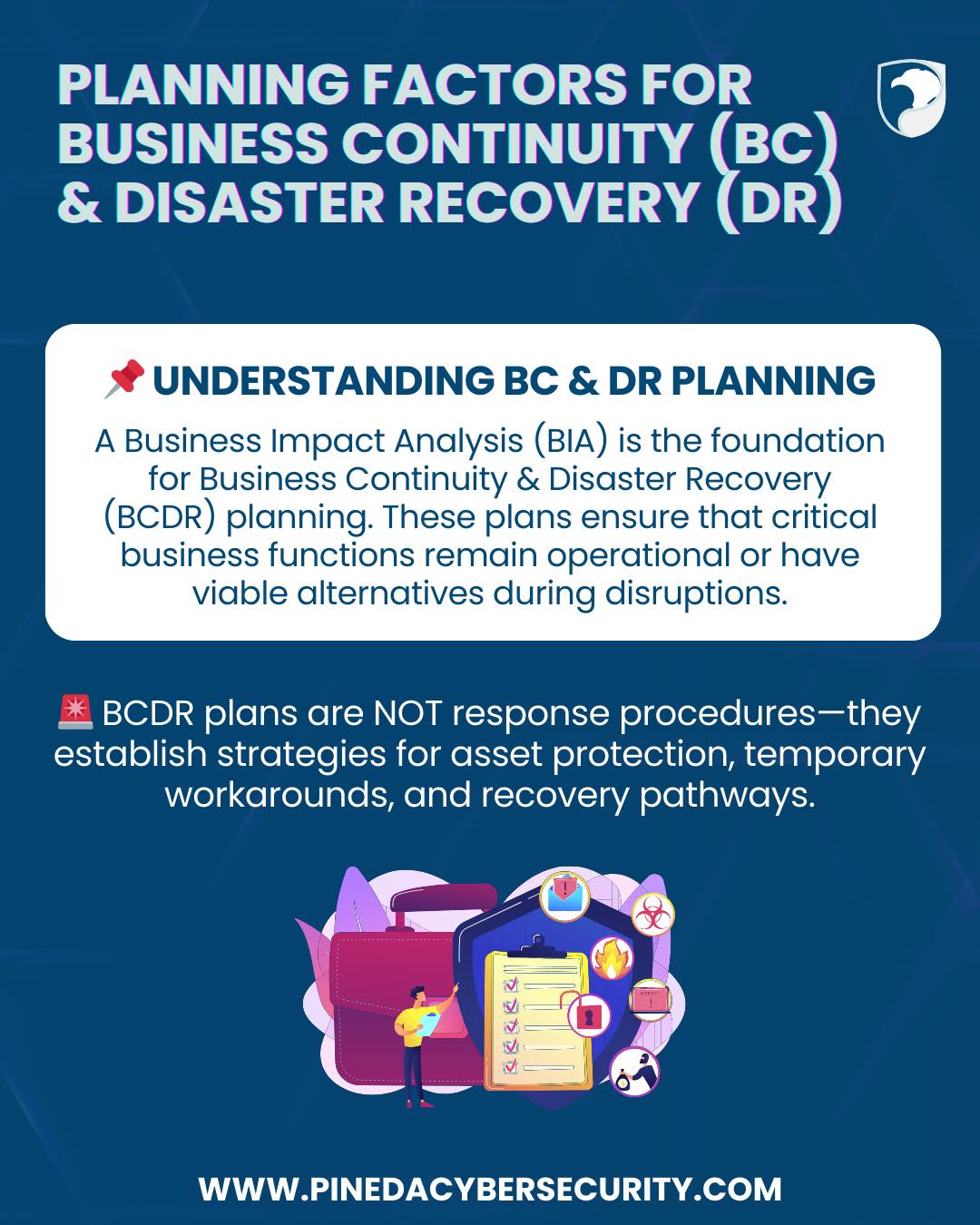 PLANNING FACTORS FOR BUSINESS CONTINUITY (BC) & DISASTER RECOVERY (DR)

📌 UNDERSTANDING BC & DR PLANNING

A Business Impact Analysis (BIA) is the foundation for Business Continuity & Disaster Recovery (BCDR) planning. These plans ensure that critical business functions remain operational or have viable alternatives during disruptions.

🚨 BCDR plans are NOT response procedures—they establish strategies for asset protection, temporary workarounds, and recovery pathways.

WWW.PINEDACYBERSECURITY.COM